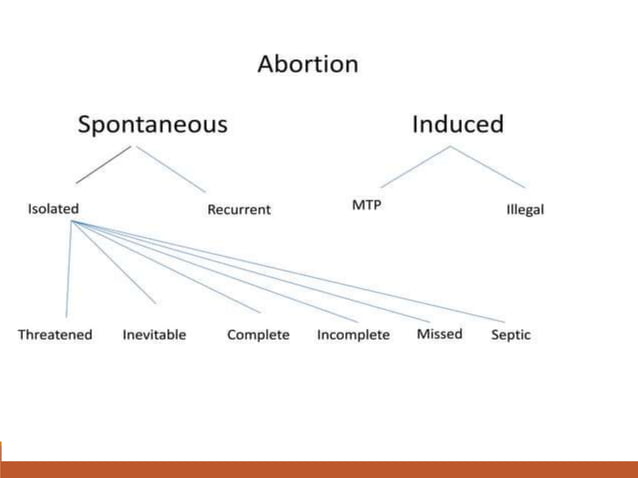 Abortion

Spontaneous

Induced

Isolated

Recurrent

MTP

Illegal

Threatened

Inevitable

Complete

Incomplete

Missed

Septic